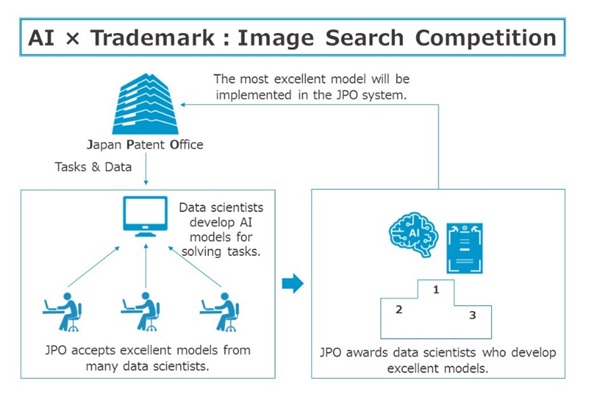 AI × Trademark : Image Search Competition

The most excellent model will be implemented in the JPO system.

Japan Patent Office

Tasks & Data

Data scientists develop AI models for solving tasks.

JPO accepts excellent models from many data scientists.

AI

1

2

3

JPO awards data scientists who develop excellent models.